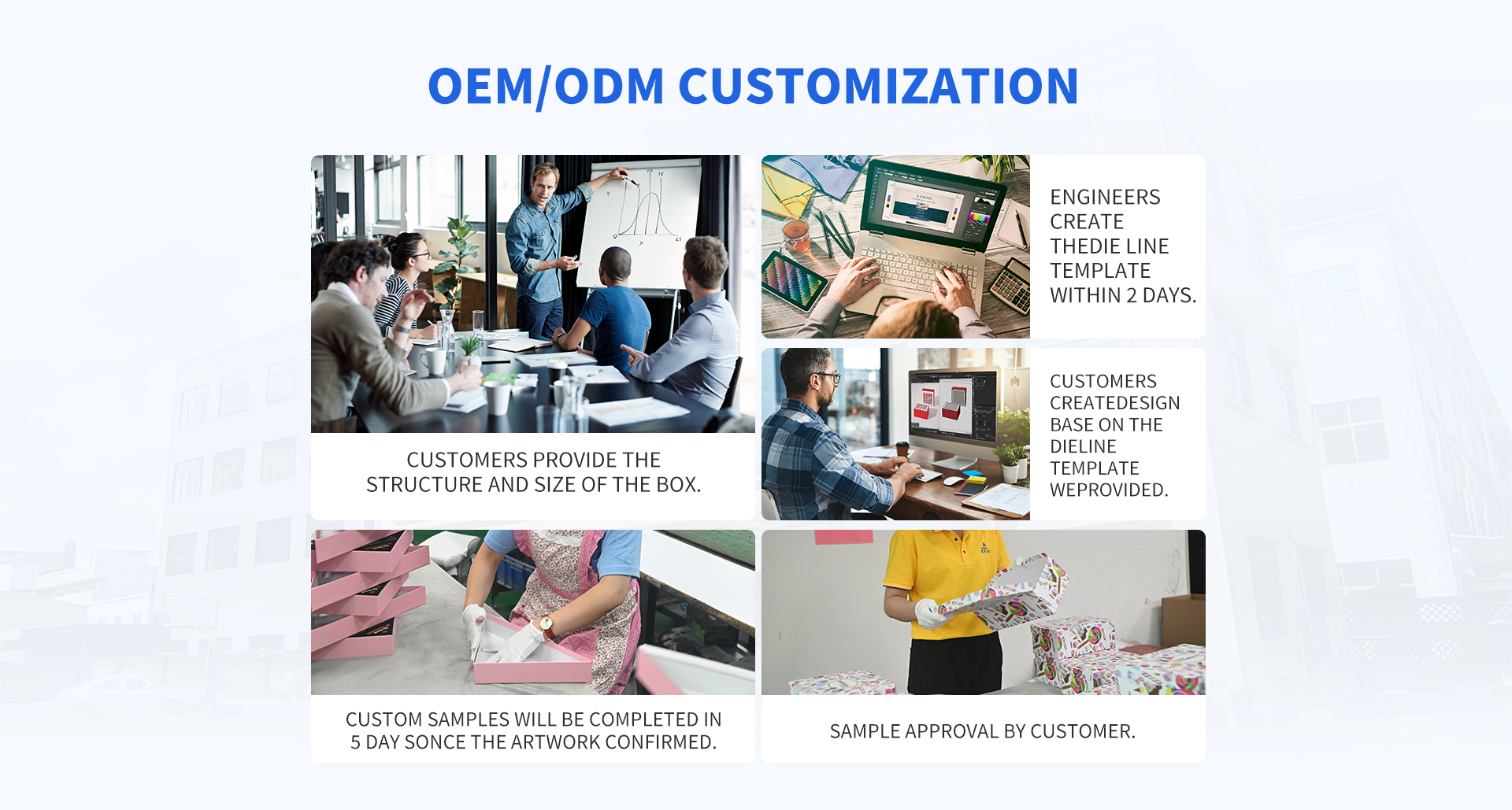 OEM/ODM CUSTOMIZATION

CUSTOMERS PROVIDE THE STRUCTURE AND SIZE OF THE BOX.

ENGINEERS CREATE THEDIE LINE TEMPLATE WITHIN 2 DAYS.

CUSTOMERS CREATEDESIGN BASE ON THE DIELINE TEMPLATE WEPROVIDED.

CUSTOM SAMPLES WILL BE COMPLETED IN 5 DAY SONCE THE ARTWORK CONFIRMED.

SAMPLE APPROVAL BY CUSTOMER.